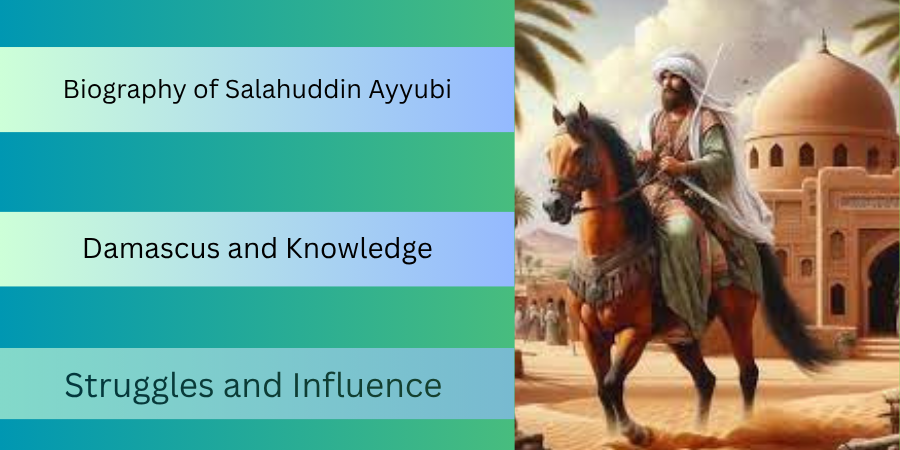 Biography of Salahuddin Ayyubi

Damascus and Knowledge

Struggles and Influence